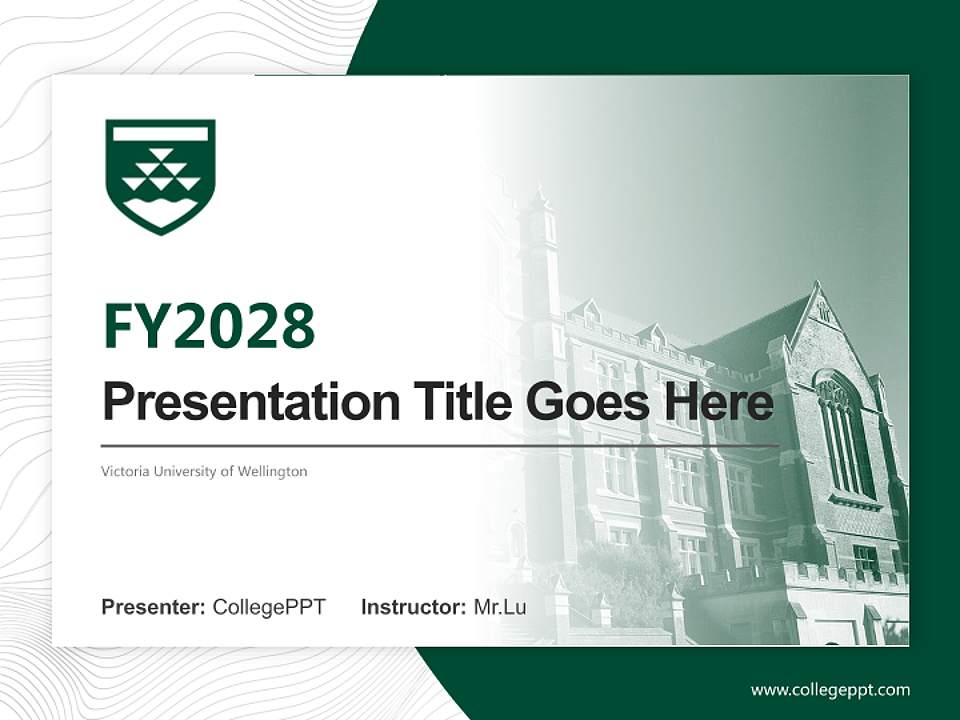 FY2028

Presentation Title Goes Here

Victoria University of Wellington

Presenter: CollegePPT Instructor: Mr.Lu

www.collegeppt.com